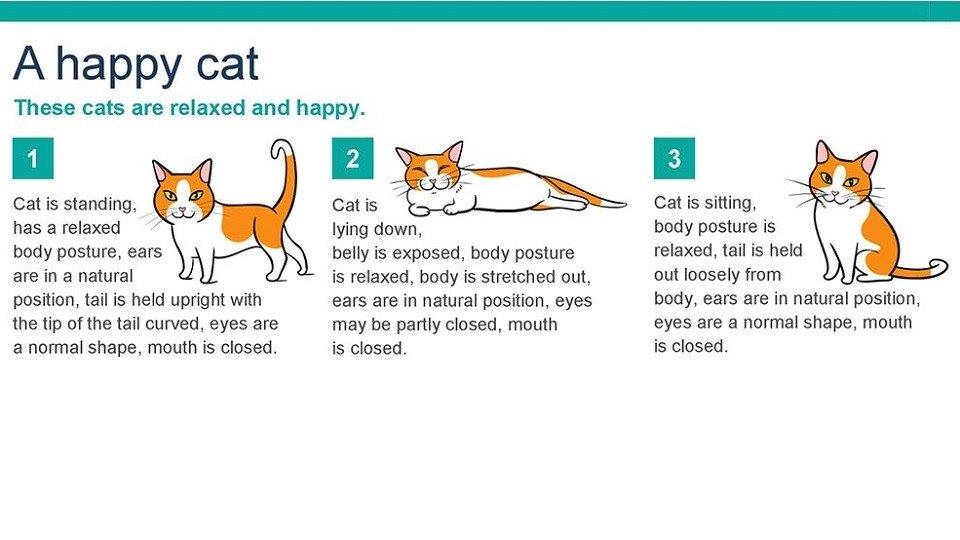 A happy cat

These cats are relaxed and happy.

1

Cat is standing, has a relaxed body posture, ears are in a natural position, tail is held upright with the tip of the tail curved, eyes are a normal shape, mouth is closed.

2

Cat is lying down, belly is exposed, body posture is relaxed, body is stretched out, ears are in natural position, eyes may be partly closed, mouth is closed.

3

Cat is sitting, body posture is relaxed, tail is held out loosely from body, ears are in natural position, eyes are a normal shape, mouth is closed.